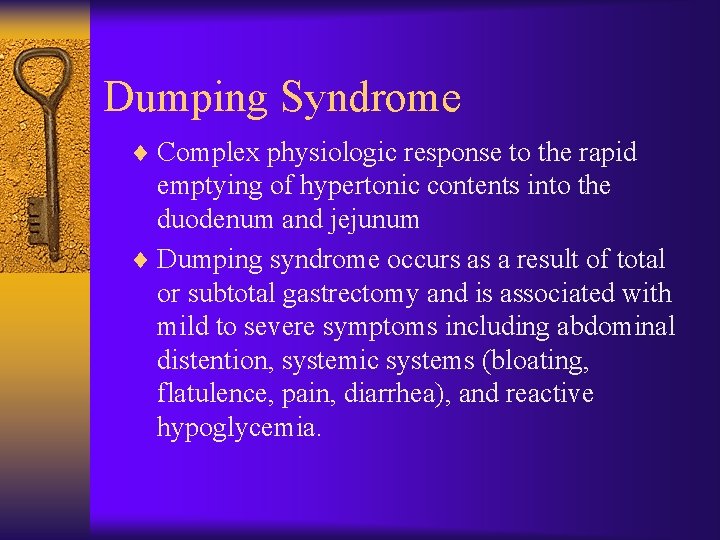 Dumping Syndrome

♦ Complex physiologic response to the rapid emptying of hypertonic contents into the duodenum and jejunum

♦ Dumping syndrome occurs as a result of total or subtotal gastrectomy and is associated with mild to severe symptoms including abdominal distention, systemic systems (bloating, flatulence, pain, diarrhea), and reactive hypoglycemia.